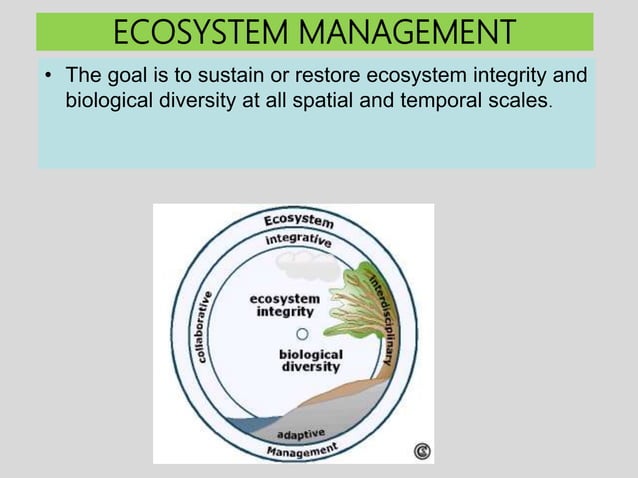 ECOSYSTEM MANAGEMENT

• The goal is to sustain or restore ecosystem integrity and biological diversity at all spatial and temporal scales.

Ecosystem
integrative
collaborative
interdisciplinary
ecosystem integrity
biological diversity
adaptive
Management